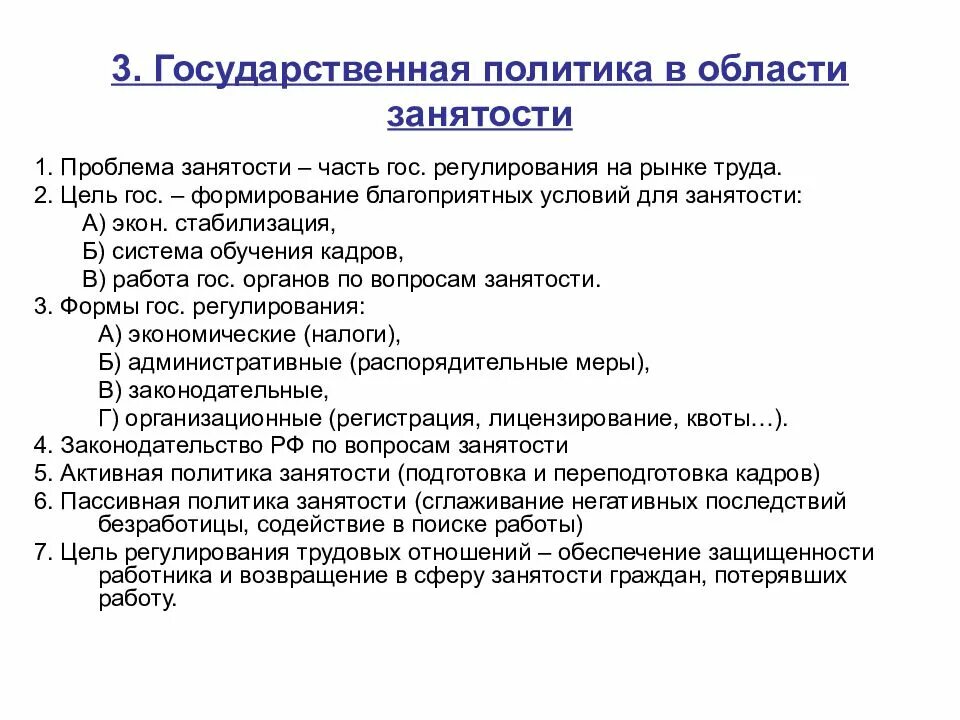 3. Государственная политика в области занятости

1. Проблема занятости – часть гос. регулирования на рынке труда.
2. Цель гос. – формирование благоприятных условий для занятости:
А) экон. стабилизация,
Б) система обучения кадров,
В) работа гос. органов по вопросам занятости.
3. Формы гос. регулирования:
А) экономические (налоги),
Б) административные (распорядительные меры),
В) законодательные,
Г) организационные (регистрация, лицензирование, квоты…).
4. Законодательство РФ по вопросам занятости
5. Активная политика занятости (подготовка и переподготовка кадров)
6. Пассивная политика занятости (сглаживание негативных последствий безработицы, содействие в поиске работы)
7. Цель регулирования трудовых отношений – обеспечение защищенности работника и возвращение в сферу занятости граждан, потерявших работу.